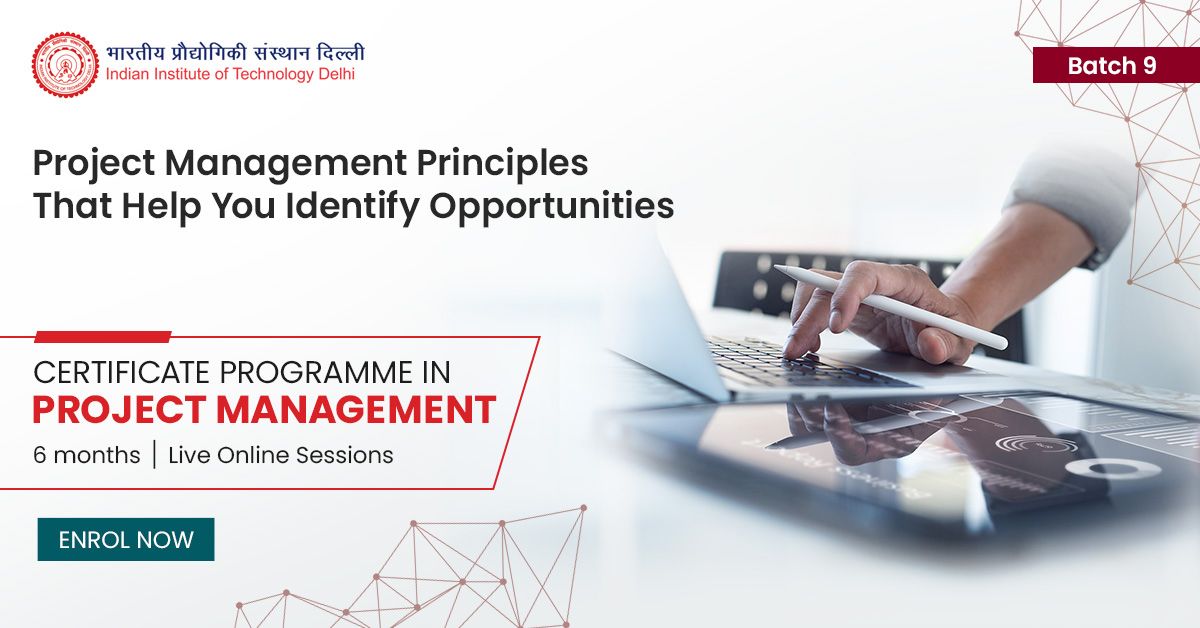 भारतीय प्रौद्योगिकी संस्थान दिल्ली
Indian Institute of Technology Delhi

Batch 9

Project Management Principles That Help You Identify Opportunities

CERTIFICATE PROGRAMME IN
PROJECT MANAGEMENT
6 months | Live Online Sessions

ENROL NOW